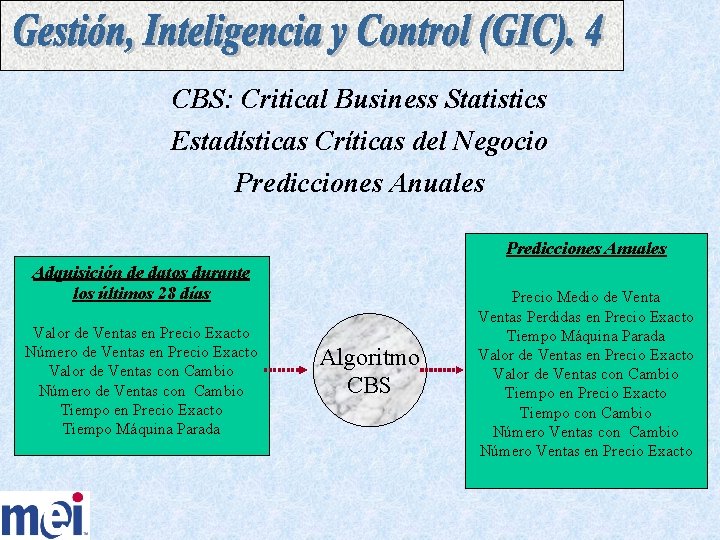 Gestión, Inteligencia y Control (GIC). 4

CBS: Critical Business Statistics

Estadísticas Críticas del Negocio

Predicciones Anuales

Adquisición de datos durante los últimos 28 días

Valor de Ventas en Precio Exacto
Número de Ventas en Precio Exacto
Valor de Ventas con Cambio
Número de Ventas con Cambio
Tiempo en Precio Exacto
Tiempo Máquina Parada

Algoritmo CBS

Predicciones Anuales

Precio Medio de Venta
Ventas Perdidas en Precio Exacto
Tiempo Máquina Parada
Valor de Ventas en Precio Exacto
Valor de Ventas con Cambio
Tiempo en Precio Exacto
Tiempo con Cambio
Número Ventas con Cambio
Número Ventas en Precio Exacto

mei